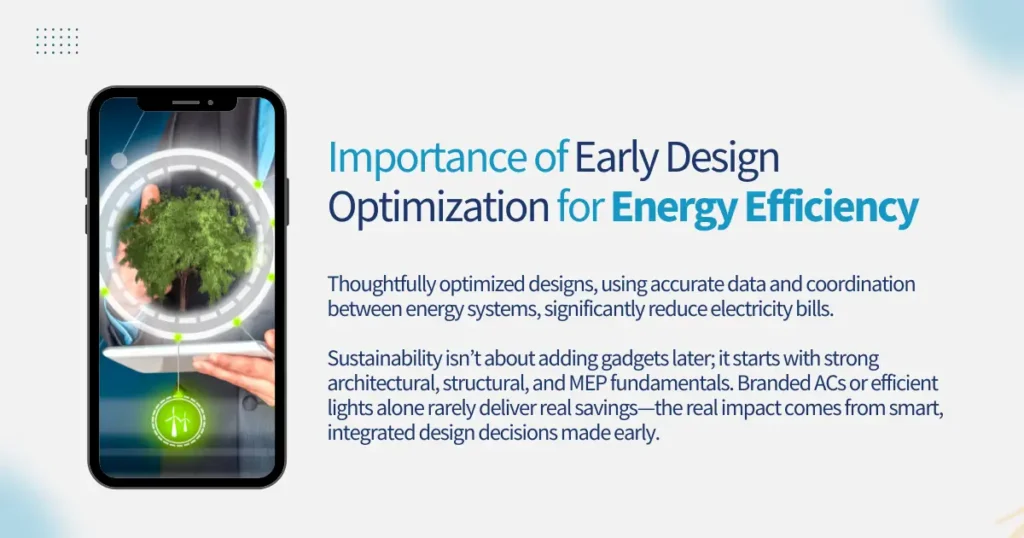 Importance of Early Design Optimization for Energy Efficiency

Thoughtfully optimized designs, using accurate data and coordination between energy systems, significantly reduce electricity bills.

Sustainability isn't about adding gadgets later; it starts with strong architectural, structural, and MEP fundamentals. Branded ACs or efficient lights alone rarely deliver real savings—the real impact comes from smart, integrated design decisions made early.